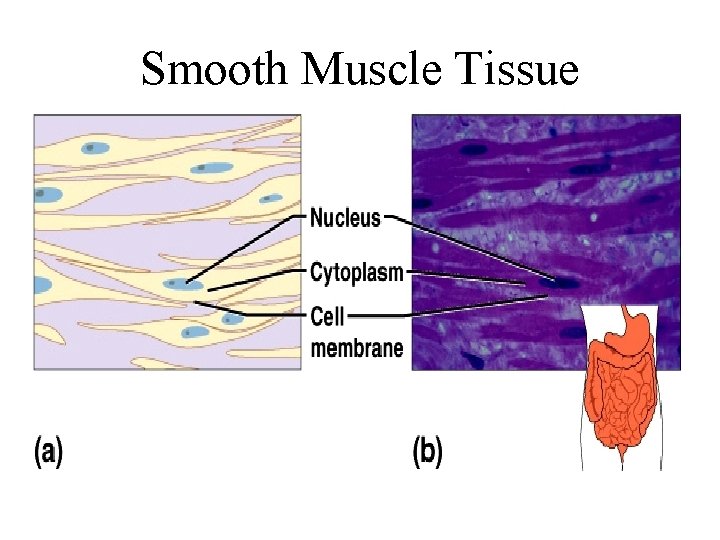 Smooth Muscle Tissue

Nucleus

Cytoplasm

Cell membrane

(a)

(b)